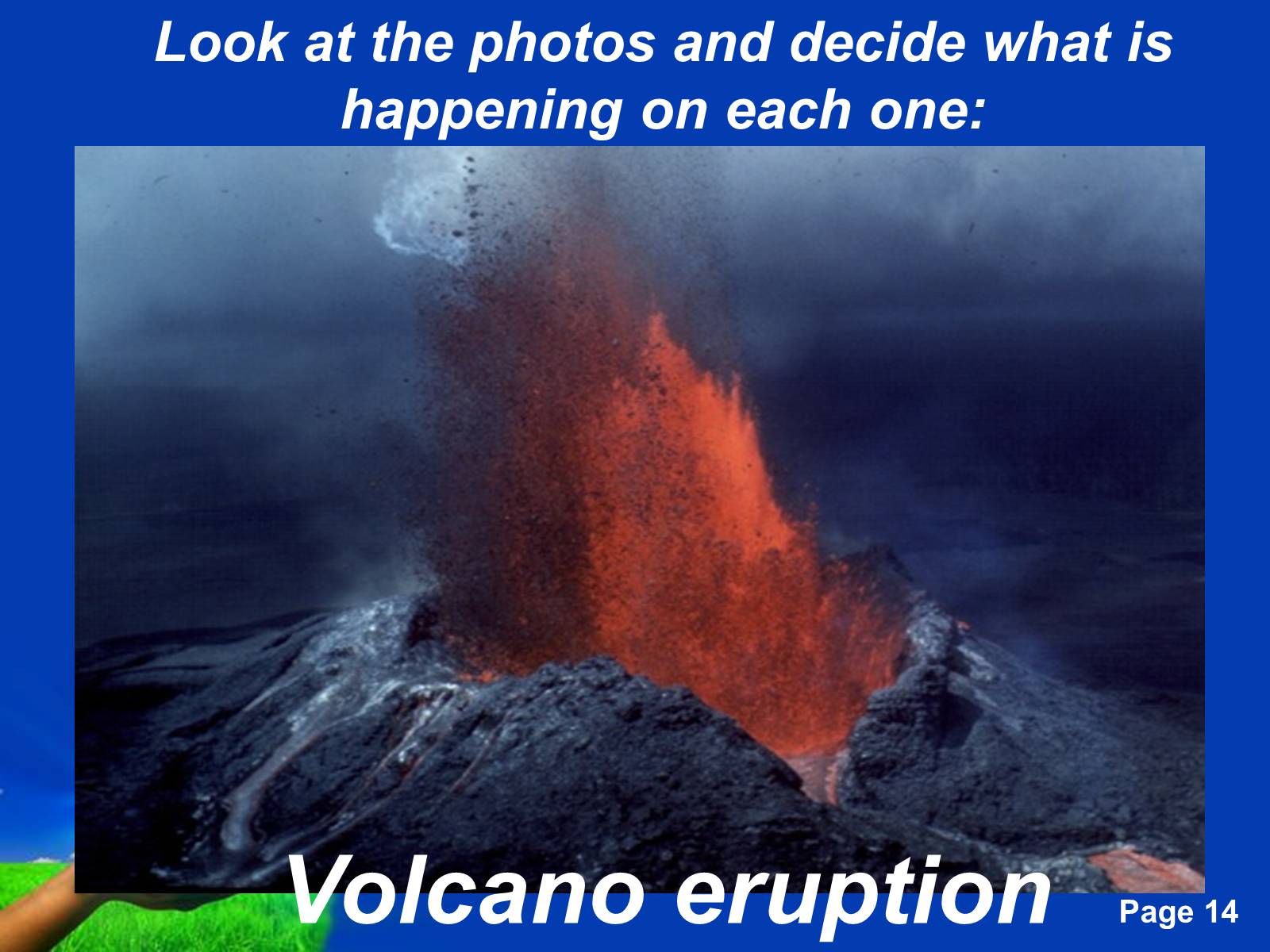 Look at the photos and decide what is happening on each one:

Volcano eruption

Page 14